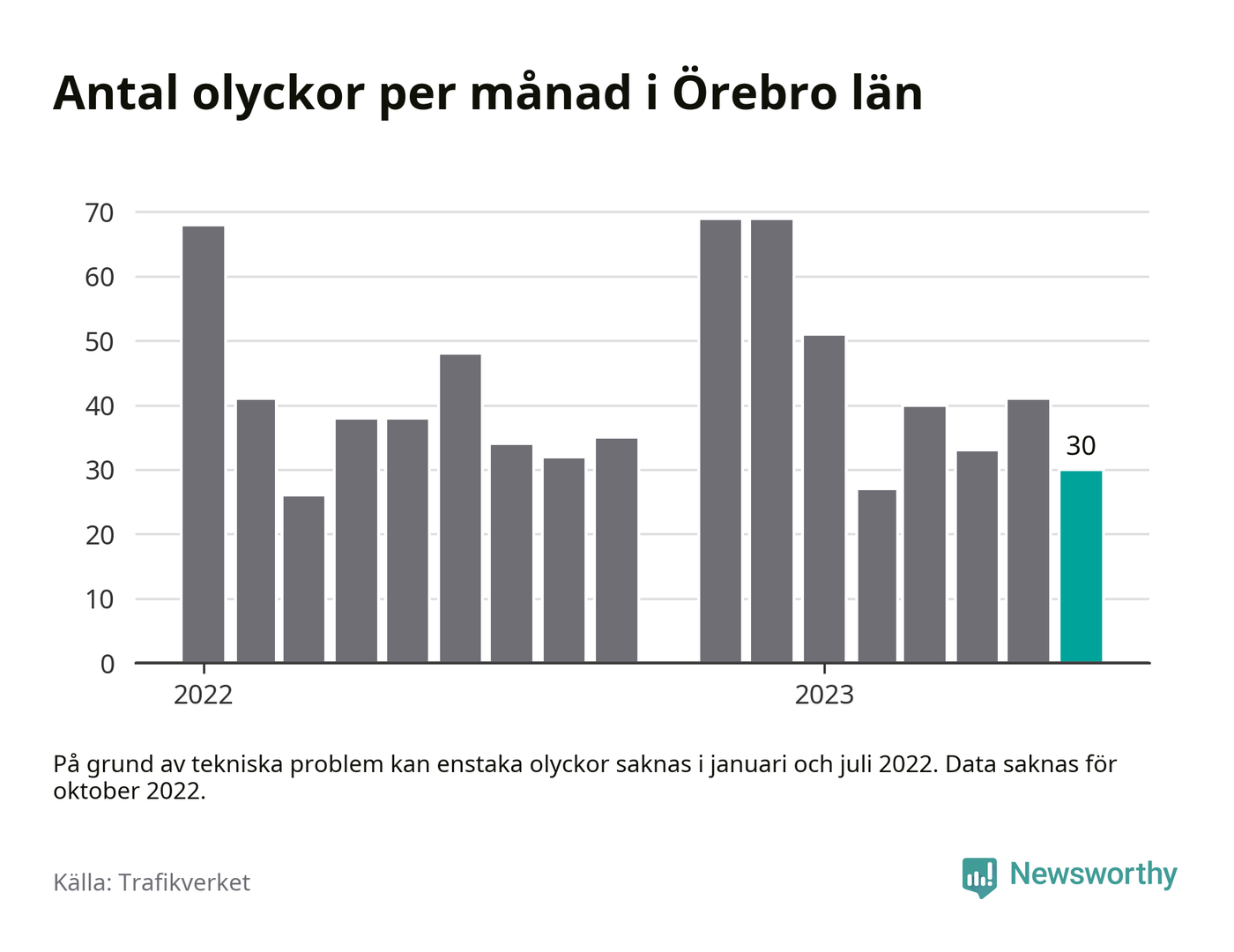 Antal olyckor per månad i Örebro län

70
60
50
40
30
20
10
0

30

2022
2023

På grund av tekniska problem kan enstaka olyckor saknas i januari och juli 2022. Data saknas för oktober 2022.

Källa: Trafikverket

Newsworthy